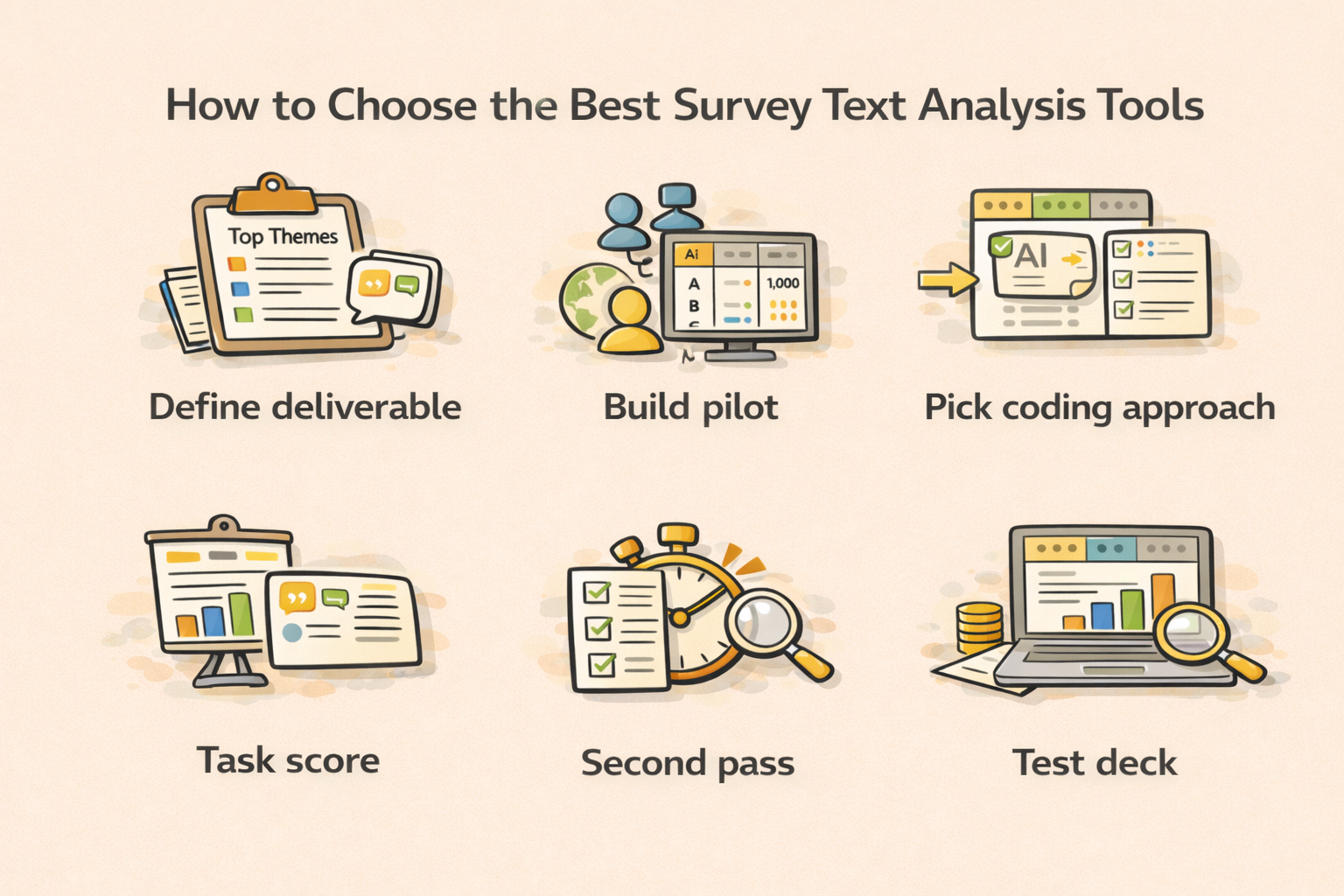 How to Choose the Best Survey Text Analysis Tools

Top Themes

Define deliverable

Ai
A
B
1,000

Build pilot

AI

Pick coding approach

Task score

Second pass

Test deck